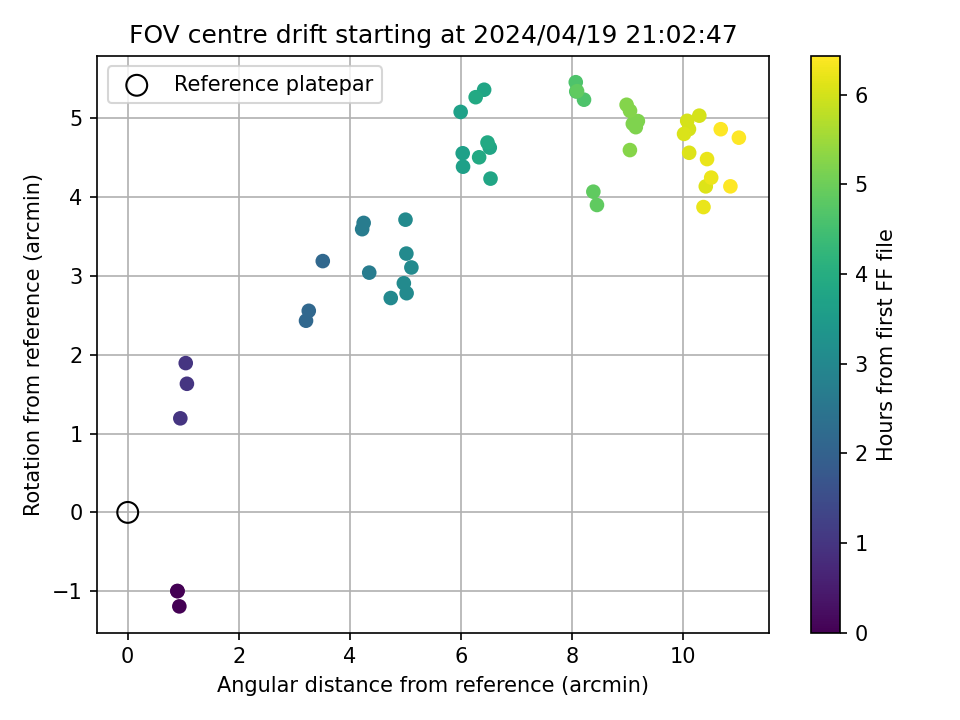 FOV centre drift starting at 2024/04/19 21:02:47

Reference platepar

Rotation from reference (arcmin)

5
4
3
2
1
0
−1

0 2 4 6 8 10

Angular distance from reference (arcmin)

Hours from first FF file

6
5
4
3
2
1
0